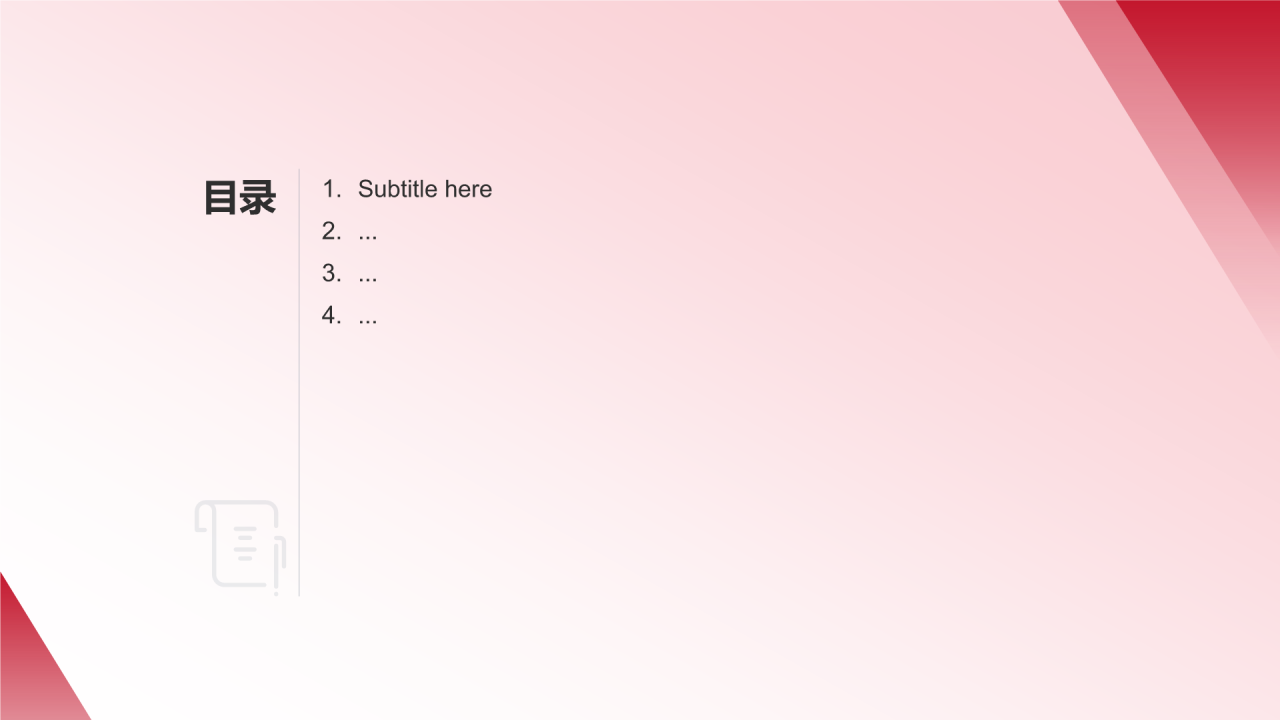 目录

1. Subtitle here
2. ...
3. ...
4. ...